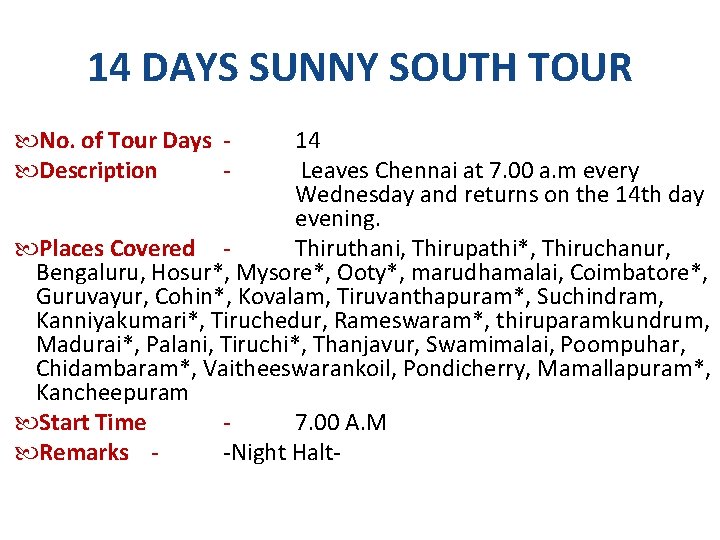 14 DAYS SUNNY SOUTH TOUR

No. of Tour Days - 14

Description - Leaves Chennai at 7.00 a.m every Wednesday and returns on the 14th day evening.

Places Covered - Thiruthani, Thirupathi*, Thiruchanur, Bengaluru, Hosur*, Mysore*, Ooty*, marudhamalai, Coimbatore*, Guruvayur, Cohin*, Kovalam, Tiruvanthapuram*, Suchindram, Kanniyakumari*, Tiruchedur, Rameswaram*, thiruparamkundrum, Madurai*, Palani, Tiruchi*, Thanjavur, Swamimalai, Poompuhar, Chidambaram*, Vaitheeswarankoil, Pondicherry, Mamallapuram*, Kancheepuram

Start Time - 7.00 A.M

Remarks - -Night Halt-